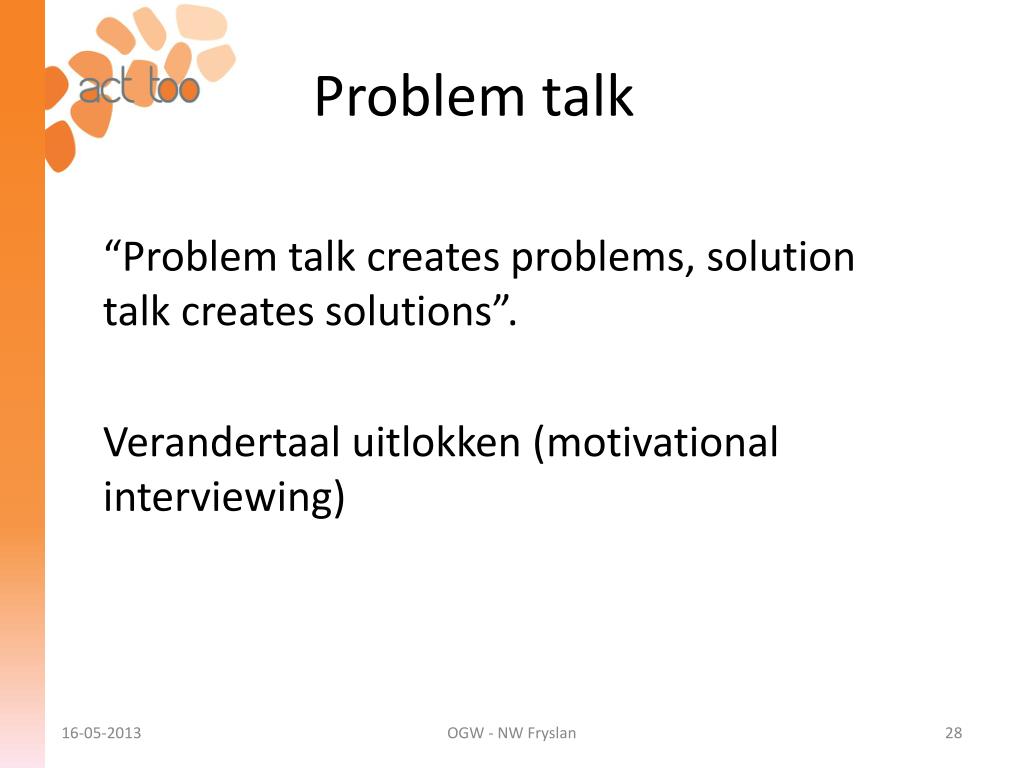 act too

Problem talk

“Problem talk creates problems, solution talk creates solutions”.

Verandertaal uitlokken (motivational interviewing)

16-05-2013

OGW - NW Fryslan

28